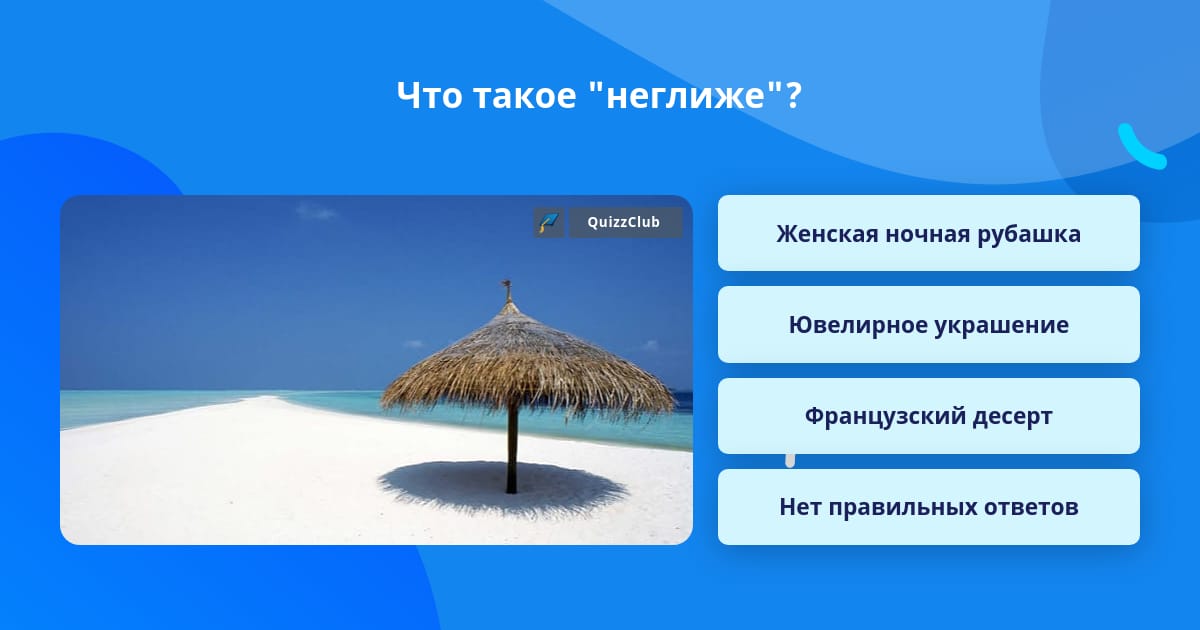 Что такое "неглиже"?

QuizzClub

Женская ночная рубашка

Ювелирное украшение

Французский десерт

Нет правильных ответов